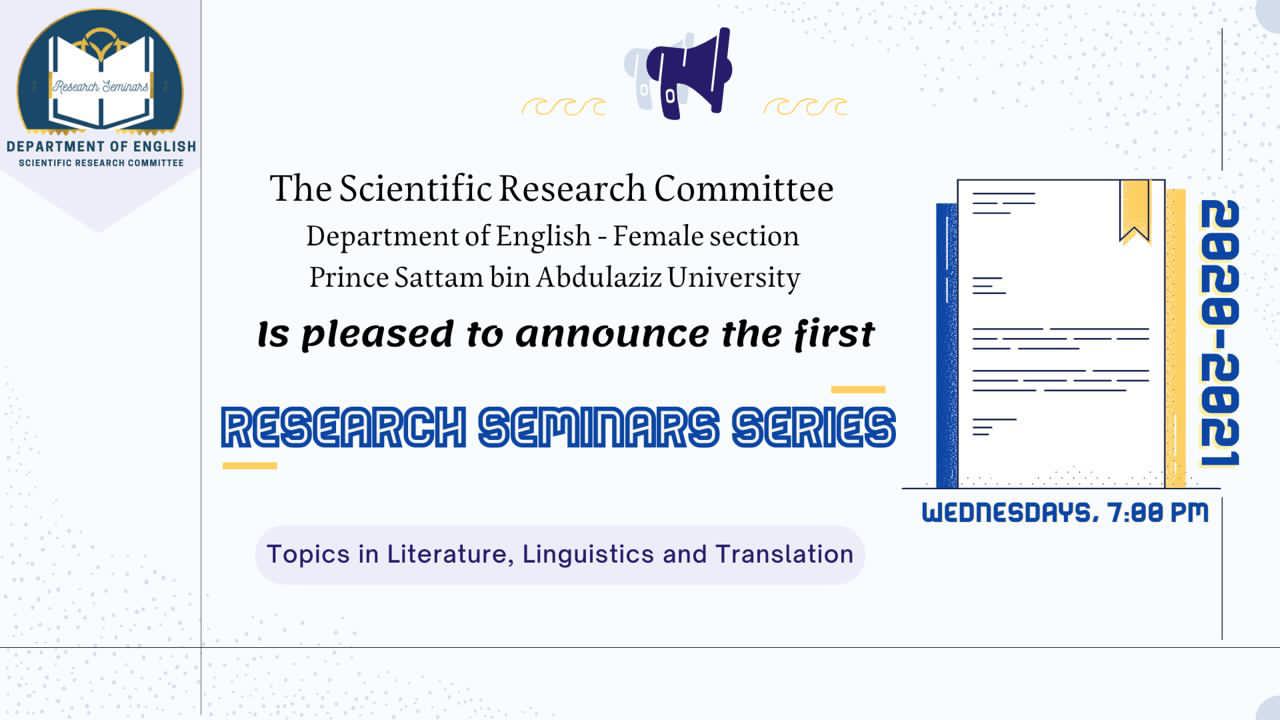 Research Seminars
DEPARTMENT OF ENGLISH
SCIENTIFIC RESEARCH COMMITTEE

The Scientific Research Committee
Department of English - Female section
Prince Sattam bin Abdulaziz University
Is pleased to announce the first

RESEARCH SEMINARS SERIES

Topics in Literature, Linguistics and Translation

2020-2021

WEDNESDAYS, 7:00 PM